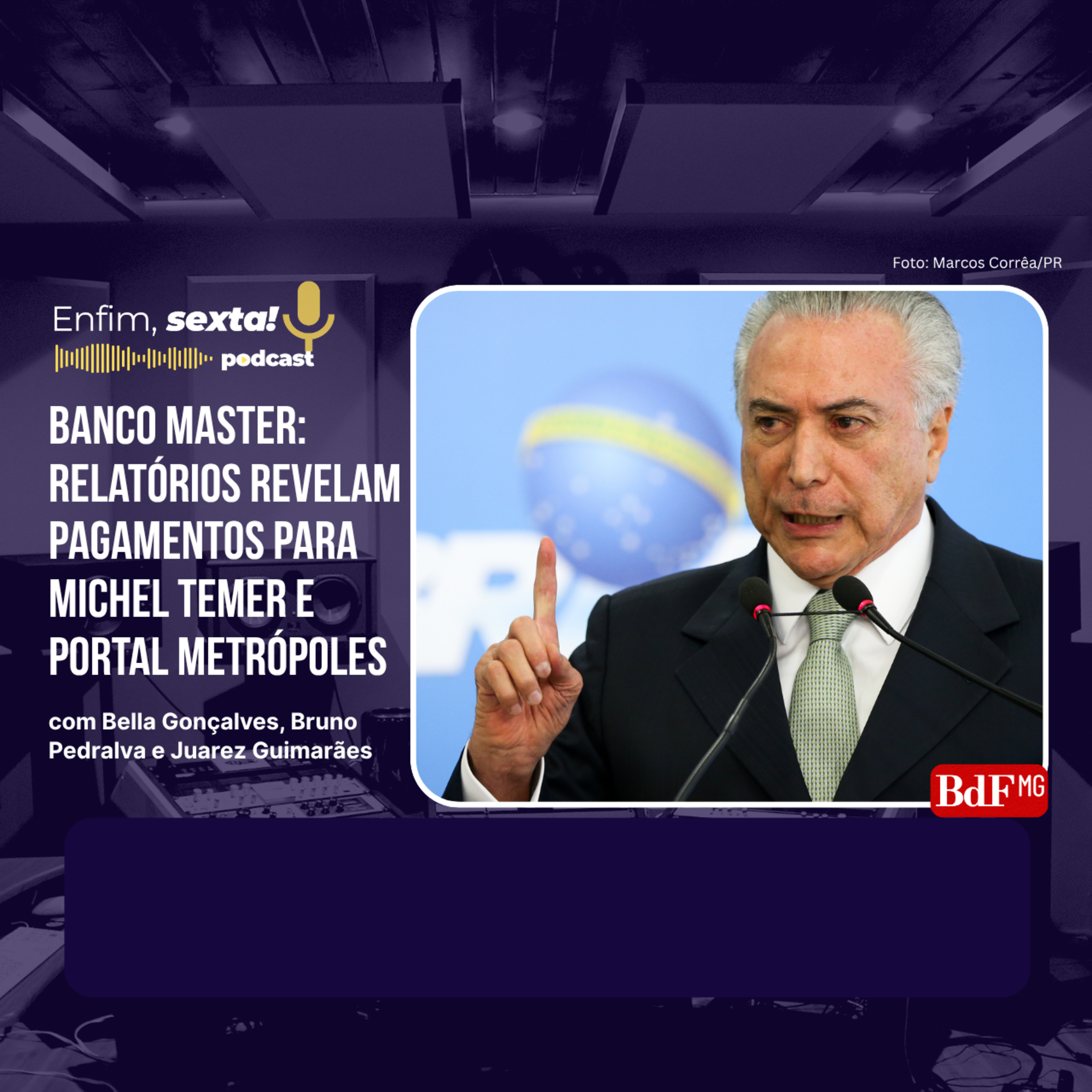 Foto: Marcos Corrêa/PR

Enfim, sexta!
podcast

BANCO MASTER: RELATÓRIOS REVELAM PAGAMENTOS PARA MICHEL TEMER E PORTAL METRÓPOLES

com Bella Gonçalves, Bruno Pedralva e Juarez Guimarães

BdF MG